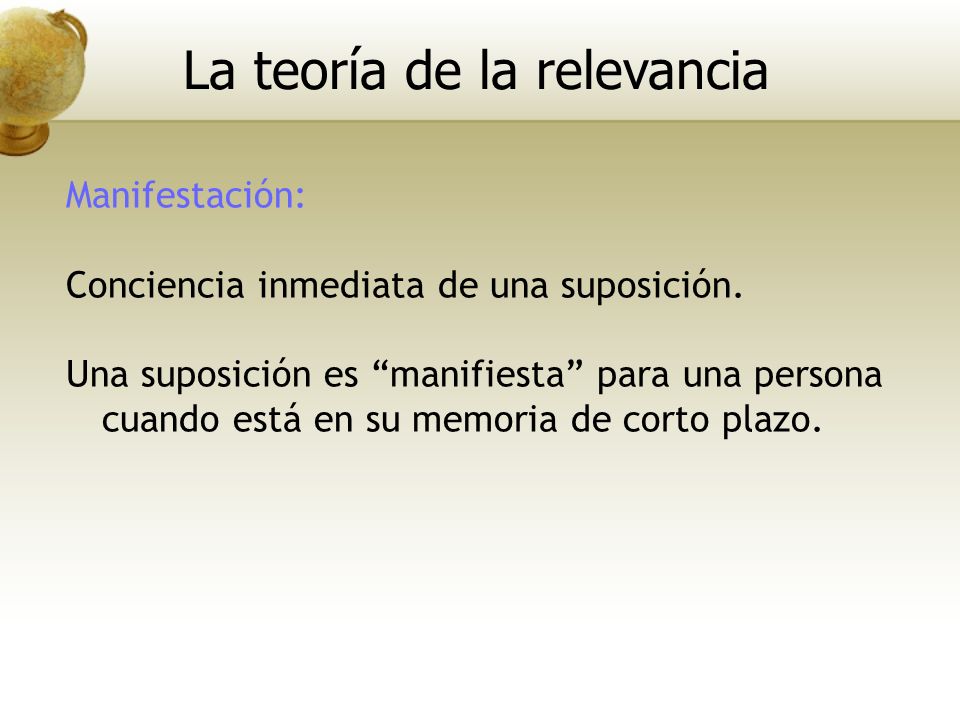 La teoría de la relevancia

Manifestación:

Conciencia inmediata de una suposición.

Una suposición es “manifiesta” para una persona cuando está en su memoria de corto plazo.